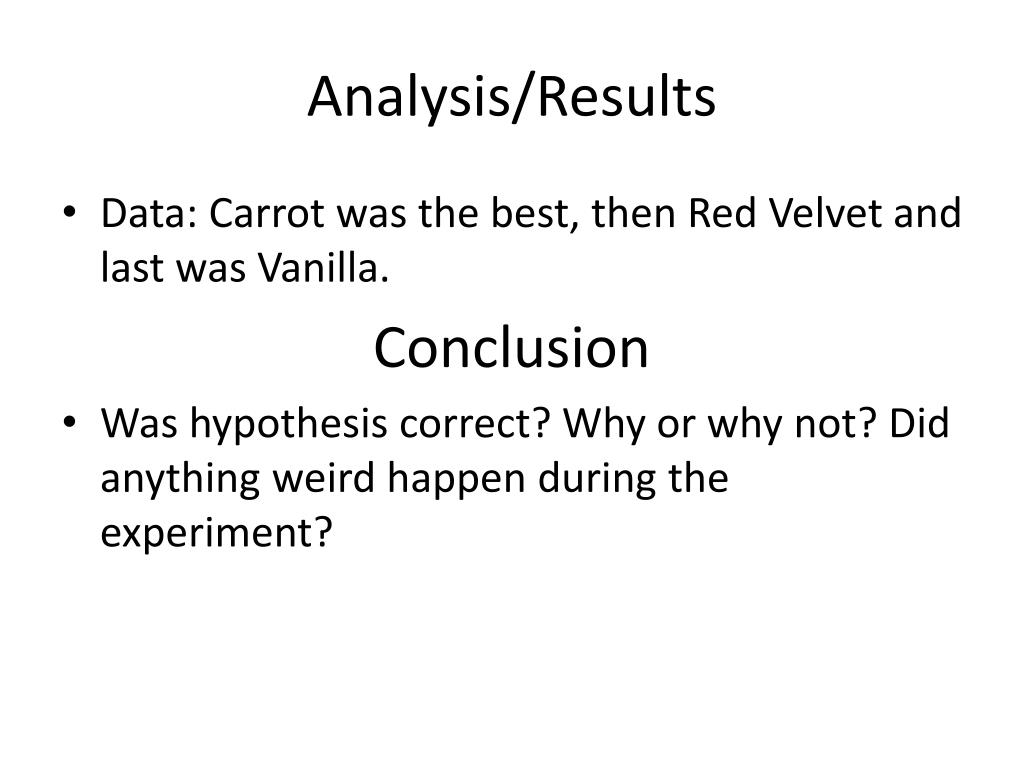 Analysis/Results

• Data: Carrot was the best, then Red Velvet and last was Vanilla.

Conclusion

• Was hypothesis correct? Why or why not? Did anything weird happen during the experiment?